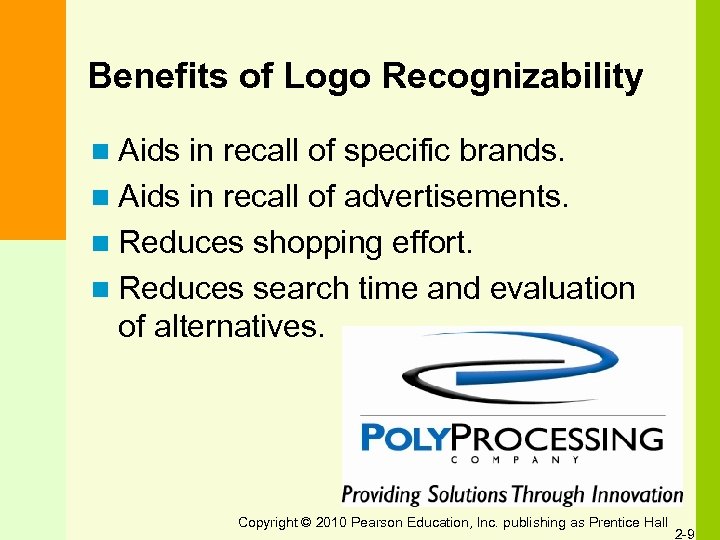 Benefits of Logo Recognizability

- Aids in recall of specific brands.
- Aids in recall of advertisements.
- Reduces shopping effort.
- Reduces search time and evaluation of alternatives.

POLYPROCESSING
COMPANY
Providing Solutions Through Innovation

Copyright © 2010 Pearson Education, Inc. publishing as Prentice Hall

2-9